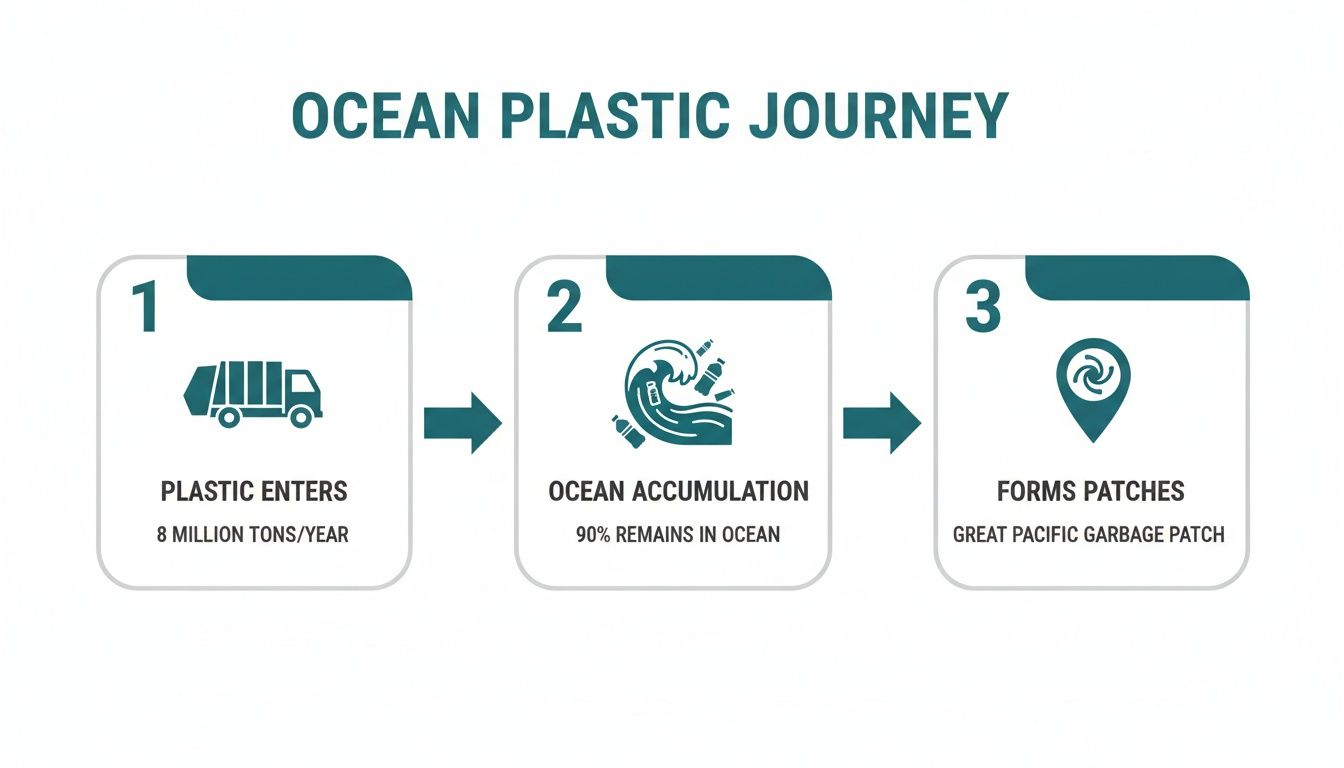 OCEAN PLASTIC JOURNEY

1

PLASTIC ENTERS

8 MILLION TONS/YEAR

2

OCEAN ACCUMULATION

90% REMAINS IN OCEAN

3

FORMS PATCHES

GREAT PACIFIC GARBAGE PATCH